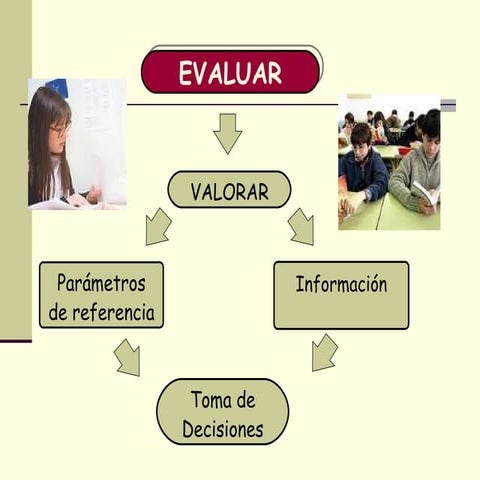 EVALUAR

VALORAR

Parámetros de referencia

Información

Toma de Decisiones